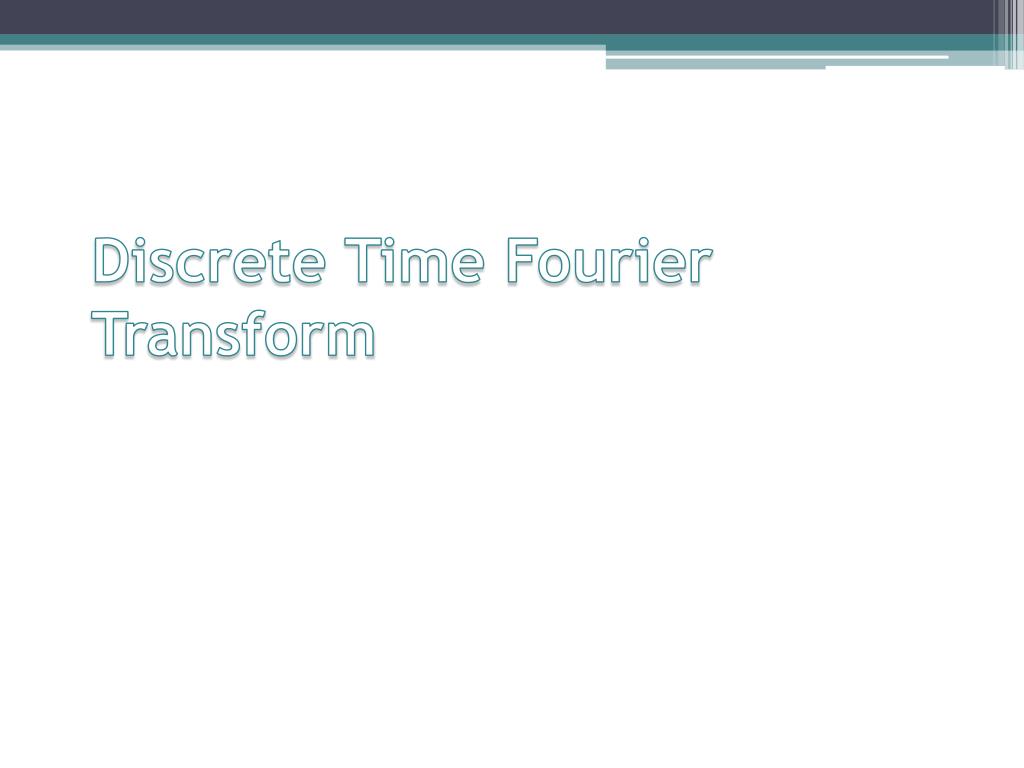 Discrete Time Fourier Transform